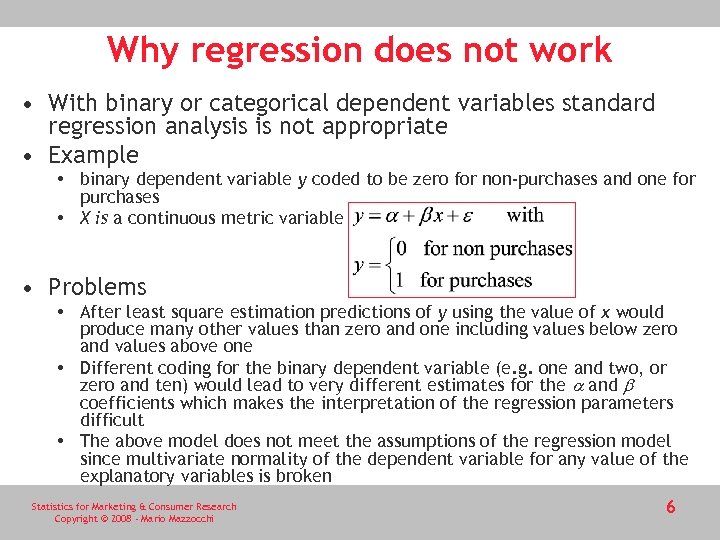 Why regression does not work

• With binary or categorical dependent variables standard regression analysis is not appropriate

• Example
  • binary dependent variable $y$ coded to be zero for non-purchases and one for purchases
  • $X$ is a continuous metric variable

$y = \alpha + \beta x + \varepsilon$ with

$y = \begin{cases} 0 & \text{for non purchases} \\ 1 & \text{for purchases} \end{cases}$

• Problems
  • After least square estimation predictions of $y$ using the value of $x$ would produce many other values than zero and one including values below zero and values above one
  • Different coding for the binary dependent variable (e.g. one and two, or zero and ten) would lead to very different estimates for the $\alpha$ and $\beta$ coefficients which makes the interpretation of the regression parameters difficult
  • The above model does not meet the assumptions of the regression model since multivariate normality of the dependent variable for any value of the explanatory variables is broken

Statistics for Marketing & Consumer Research
Copyright © 2008 - Mario Mazzocchi

6